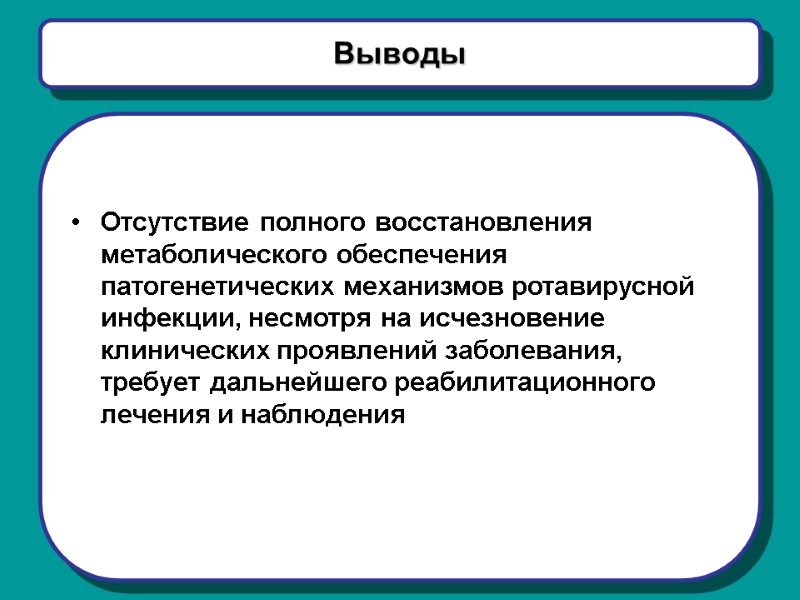 Выводы

• Отсутствие полного восстановления метаболического обеспечения патогенетических механизмов ротавирусной инфекции, несмотря на исчезновение клинических проявлений заболевания, требует дальнейшего реабилитационного лечения и наблюдения